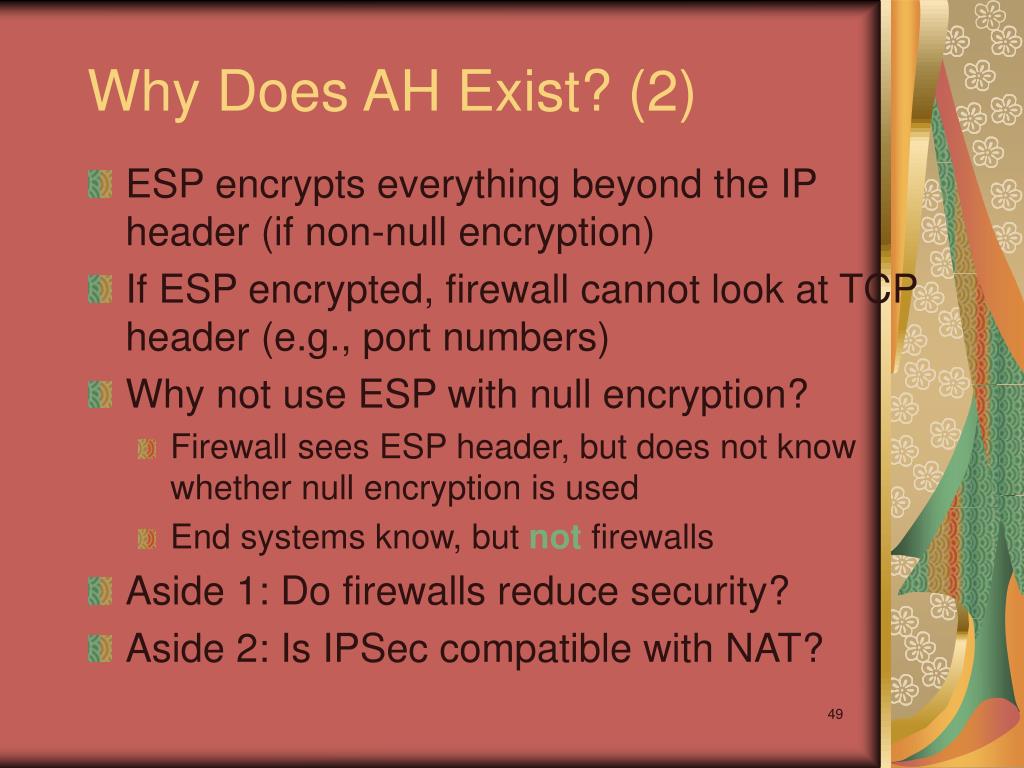 Why Does AH Exist? (2)

ESP encrypts everything beyond the IP header (if non-null encryption)

If ESP encrypted, firewall cannot look at TCP header (e.g., port numbers)

Why not use ESP with null encryption?

Firewall sees ESP header, but does not know whether null encryption is used

End systems know, but not firewalls

Aside 1: Do firewalls reduce security?

Aside 2: Is IPSec compatible with NAT?

49